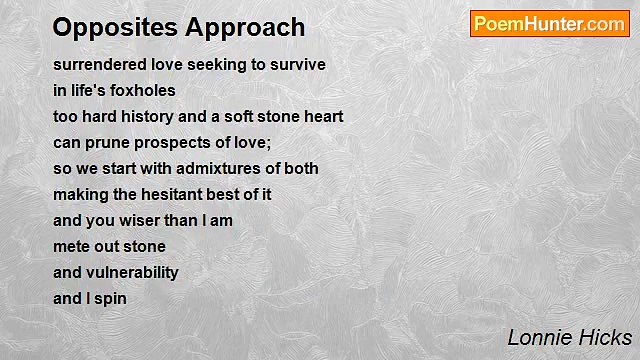 Opposites Approach

PoemHunter.com

surrendered love seeking to survive
in life's foxholes
too hard history and a soft stone heart
can prune prospects of love;
so we start with admixtures of both
making the hesitant best of it
and you wiser than I am
mete out stone
and vulnerability
and I spin

Lonnie Hicks